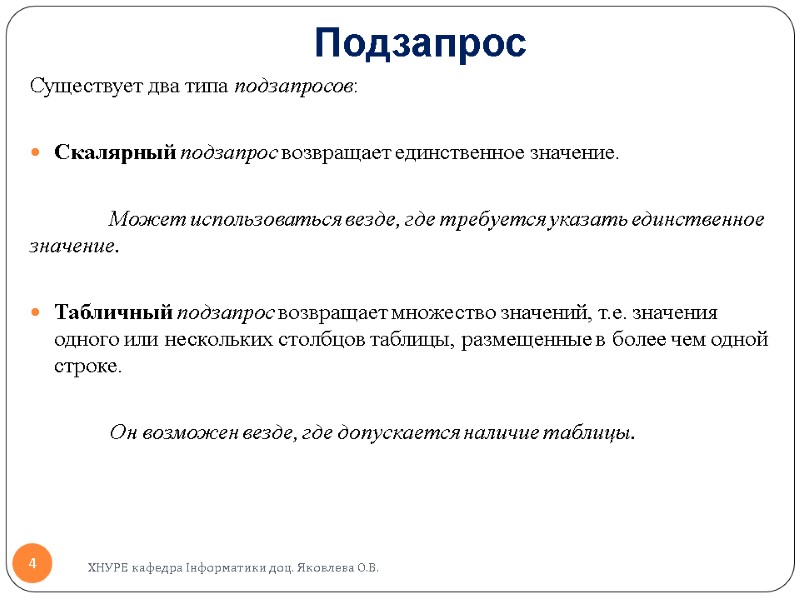 Подзапрос

Существует два типа подзапросов:

Скалярный подзапрос возвращает единственное значение.

Может использоваться везде, где требуется указать единственное значение.

Табличный подзапрос возвращает множество значений, т.е. значения одного или нескольких столбцов таблицы, размещенные в более чем одной строке.

Он возможен везде, где допускается наличие таблицы.

4

ХНУРЕ кафедра Інформатики доц. Яковлева О.В.